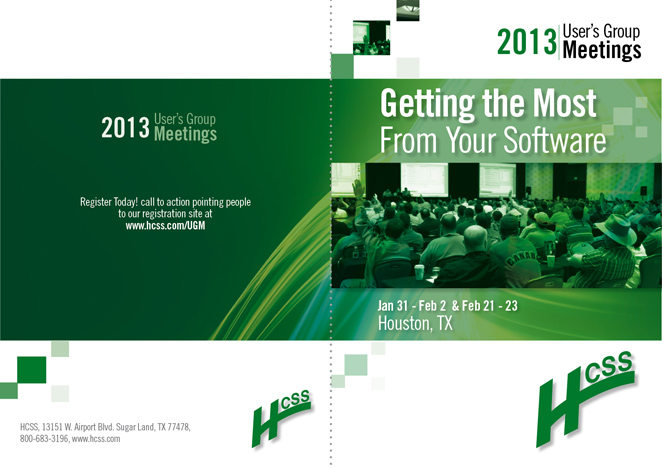 2013 User's Group Meetings

Register Today! call to action pointing people to our registration site at www.hcss.com/UGM

HCSS, 13151 W. Airport Blvd. Sugar Land, TX 77478, 800-683-3196, www.hcss.com

HCSS

2013 User's Group Meetings

Getting the Most From Your Software

Jan 31 - Feb 2 & Feb 21 - 23
Houston, TX

HCSS